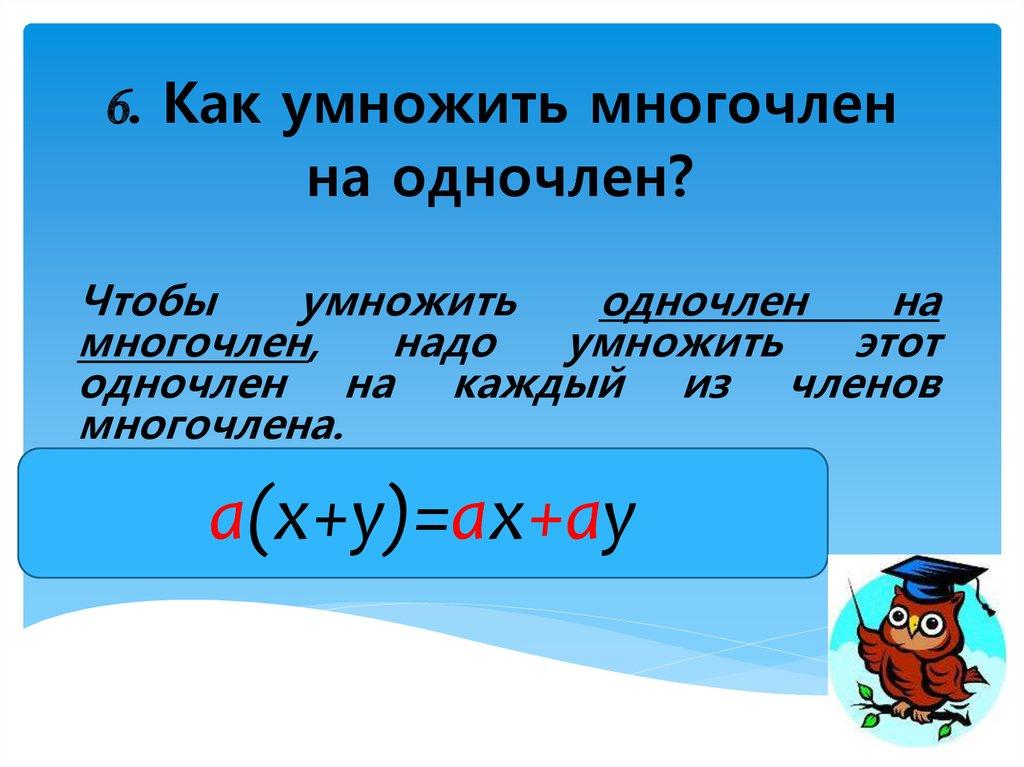 6. Как умножить многочлен на одночлен?

Чтобы умножить одночлен на многочлен, надо умножить этот одночлен на каждый из членов многочлена.

$a(x+y)=ax+ay$